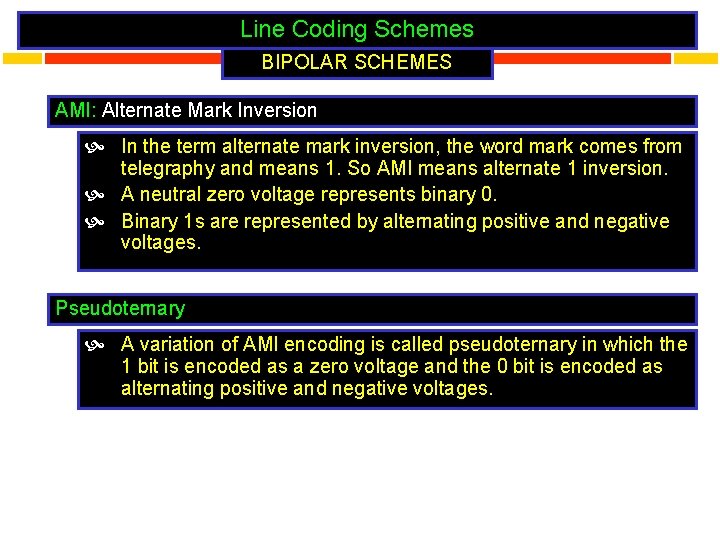 Line Coding Schemes

BIPOLAR SCHEMES

AMI: Alternate Mark Inversion

In the term alternate mark inversion, the word mark comes from telegraphy and means 1. So AMI means alternate 1 inversion.

A neutral zero voltage represents binary 0.

Binary 1s are represented by alternating positive and negative voltages.

Pseudoternary

A variation of AMI encoding is called pseudoternary in which the 1 bit is encoded as a zero voltage and the 0 bit is encoded as alternating positive and negative voltages.